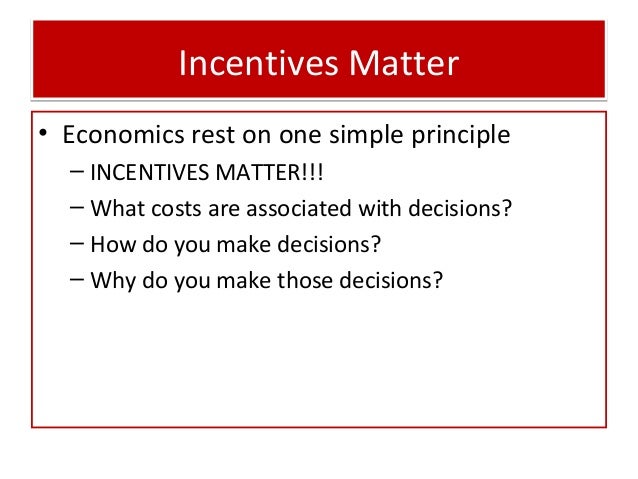 Incentives Matter

• Economics rest on one simple principle
– INCENTIVES MATTER!!!
– What costs are associated with decisions?
– How do you make decisions?
– Why do you make those decisions?